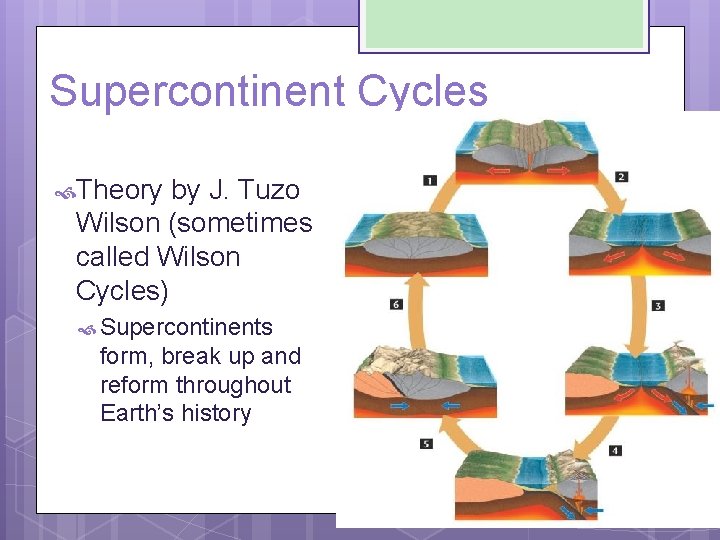 Supercontinent Cycles

Theory by J. Tuzo Wilson (sometimes called Wilson Cycles)

Supercontinents form, break up and reform throughout Earth's history

1

2

3

4

5

6